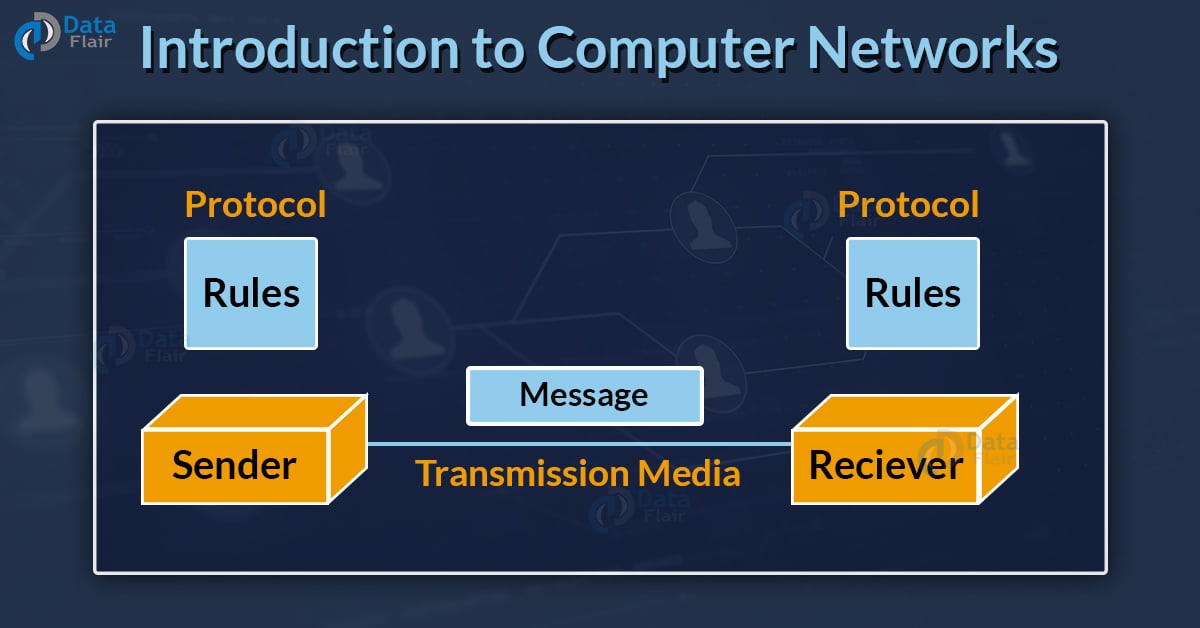 Data Flair

Introduction to Computer Networks

Protocol

Rules

Protocol

Rules

Message

Sender

Transmission Media

Reciever